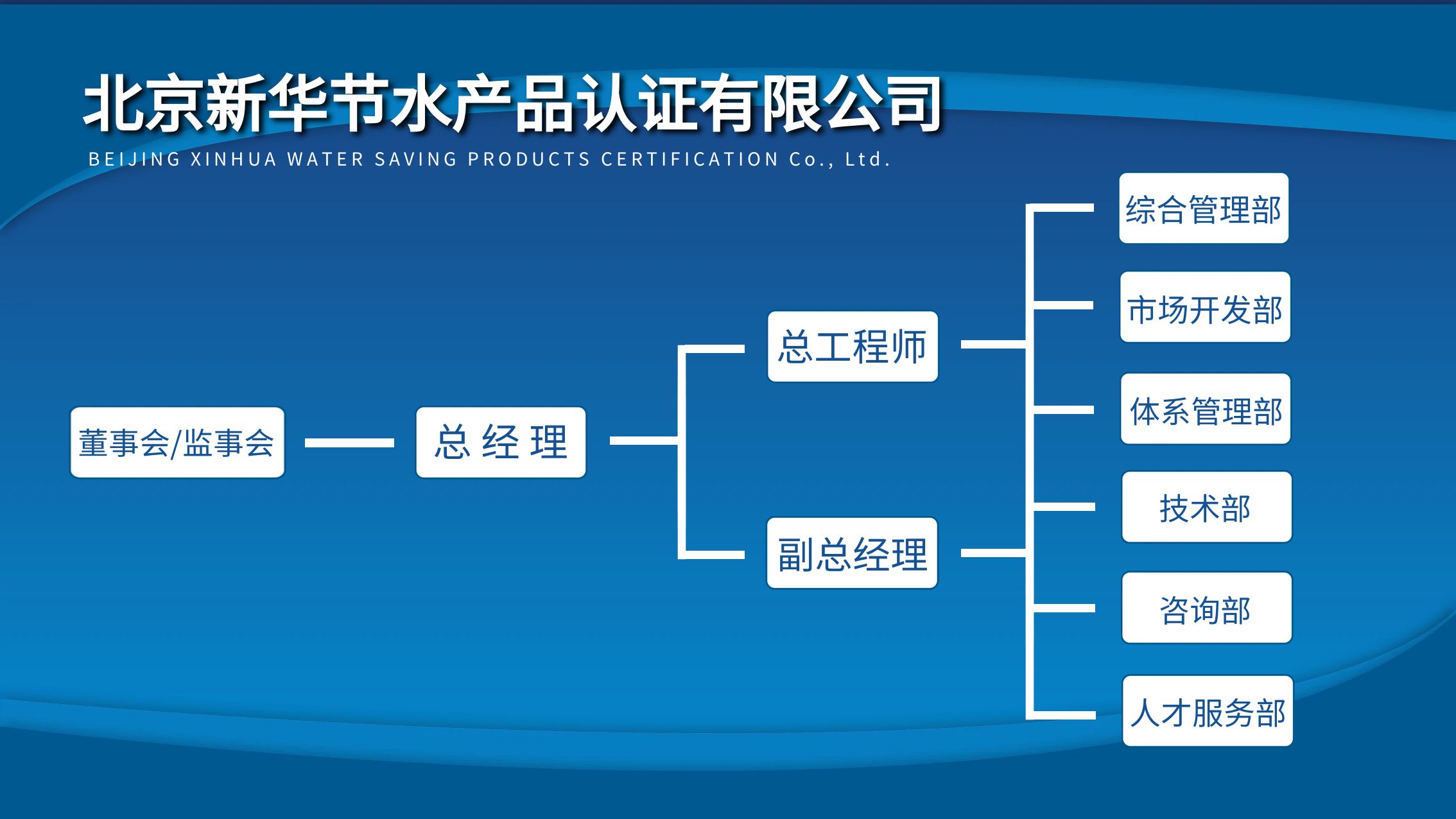 北京新华节水产品认证有限公司
BEIJING XINHUA WATER SAVING PRODUCTS CERTIFICATION Co., Ltd.

董事会/监事会

总 经 理

总工程师

副总经理

综合管理部

市场开发部

体系管理部

技术部

咨询部

人才服务部